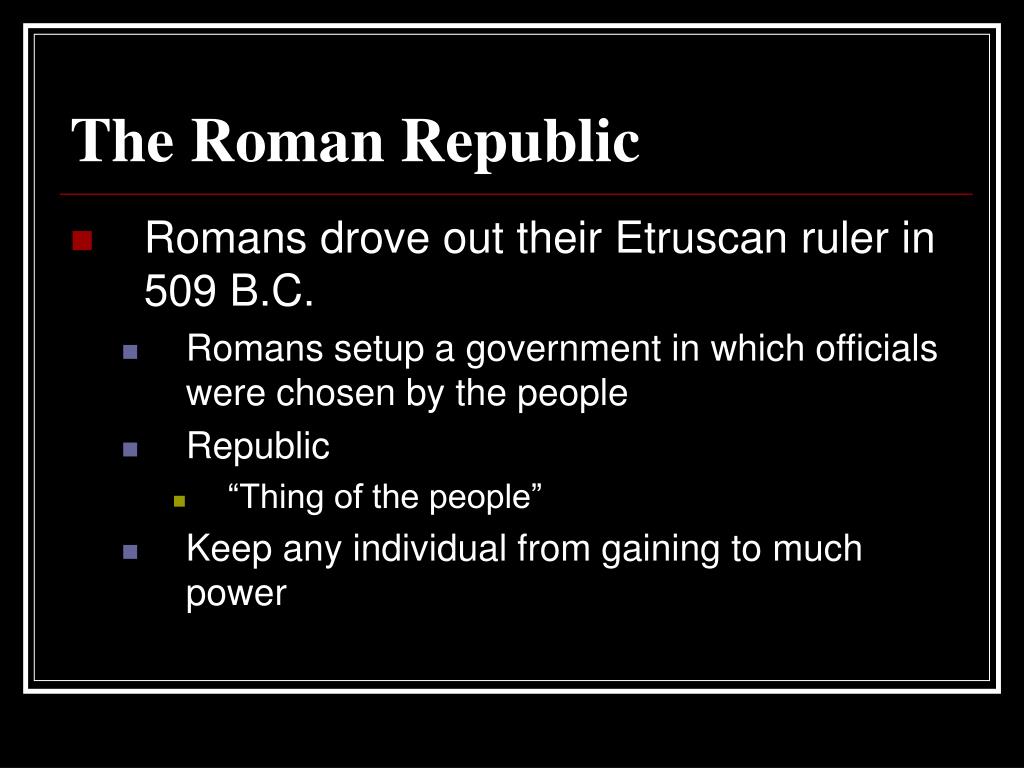 The Roman Republic

Romans drove out their Etruscan ruler in 509 B.C.

Romans setup a government in which officials were chosen by the people

Republic

“Thing of the people”

Keep any individual from gaining to much power